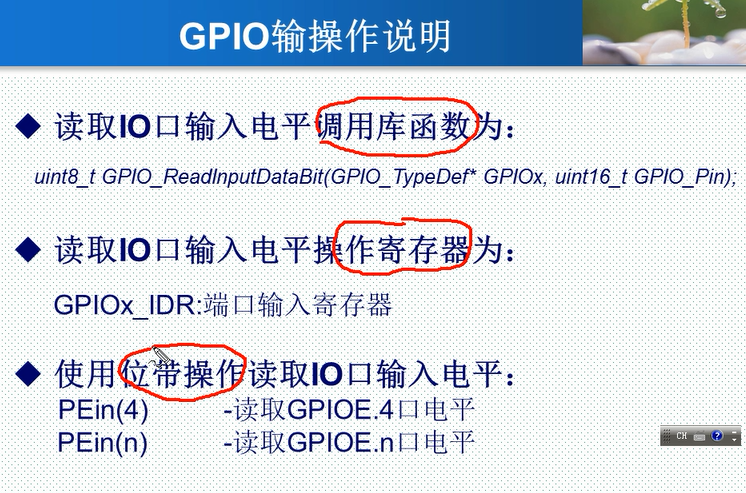 GPIO输操作说明

◆ 读取IO口输入电平调用库函数为：

uint8_t GPIO_ReadInputDataBit(GPIO_TypeDef* GPIOx, uint16_t GPIO_Pin);

◆ 读取IO口输入电平操作寄存器为：

GPIOx_IDR:端口输入寄存器

◆ 使用位带操作读取IO口输入电平：

PEin(4) -读取GPIOE.4口电平
PEin(n) -读取GPIOE.n口电平

CH